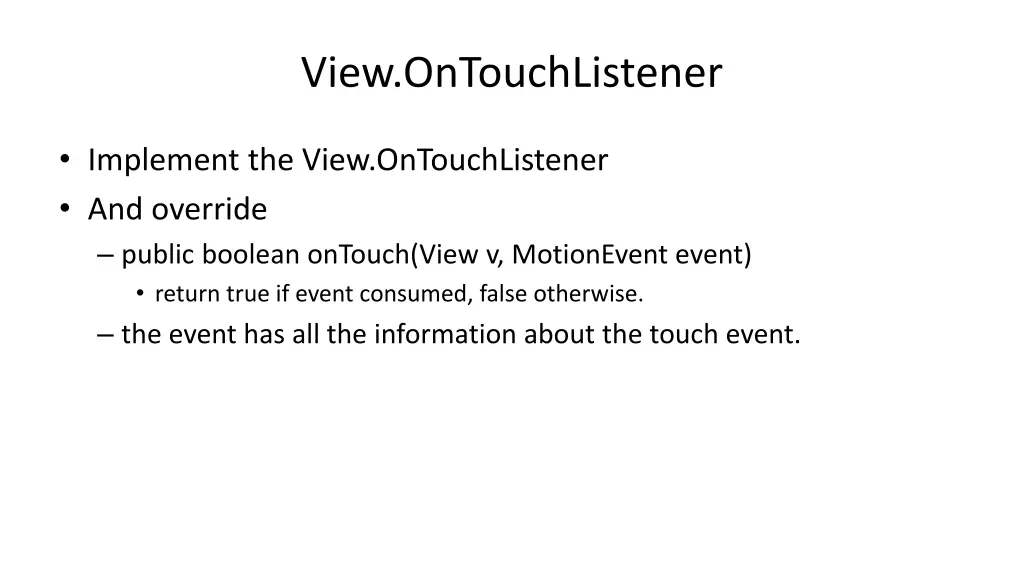 View.OnTouchListener

• Implement the View.OnTouchListener
• And override
– public boolean onTouch(View v, MotionEvent event)
• return true if event consumed, false otherwise.
– the event has all the information about the touch event.